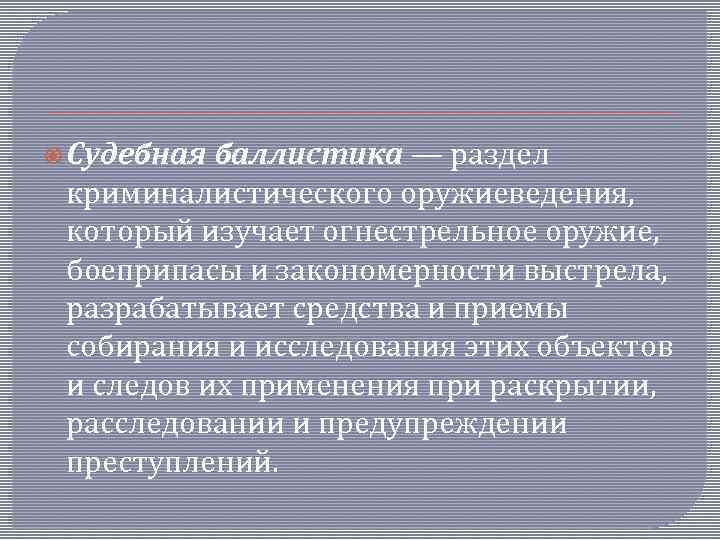 Судебная баллистика — раздел криминалистического оружиеведения, который изучает огнестрельное оружие, боеприпасы и закономерности выстрела, разрабатывает средства и приемы собирания и исследования этих объектов и следов их применения при раскрытии, расследовании и предупреждении преступлений.